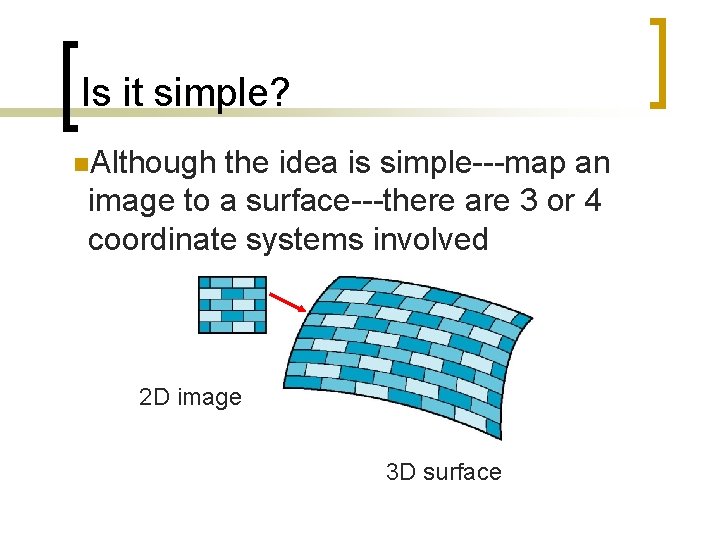 Is it simple?

Although the idea is simple---map an image to a surface---there are 3 or 4 coordinate systems involved

2D image

3D surface